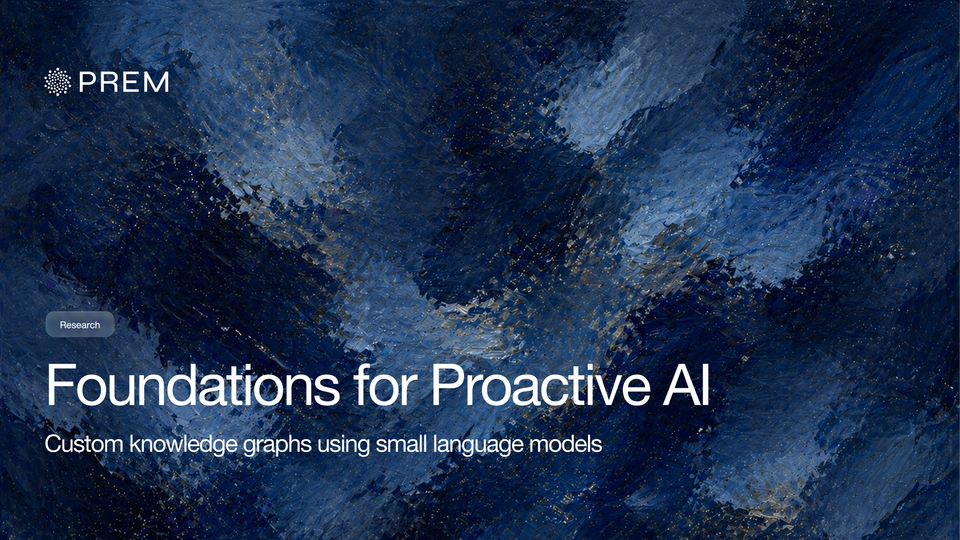 PREM

Research

Foundations for Proactive AI

Custom knowledge graphs using small language models